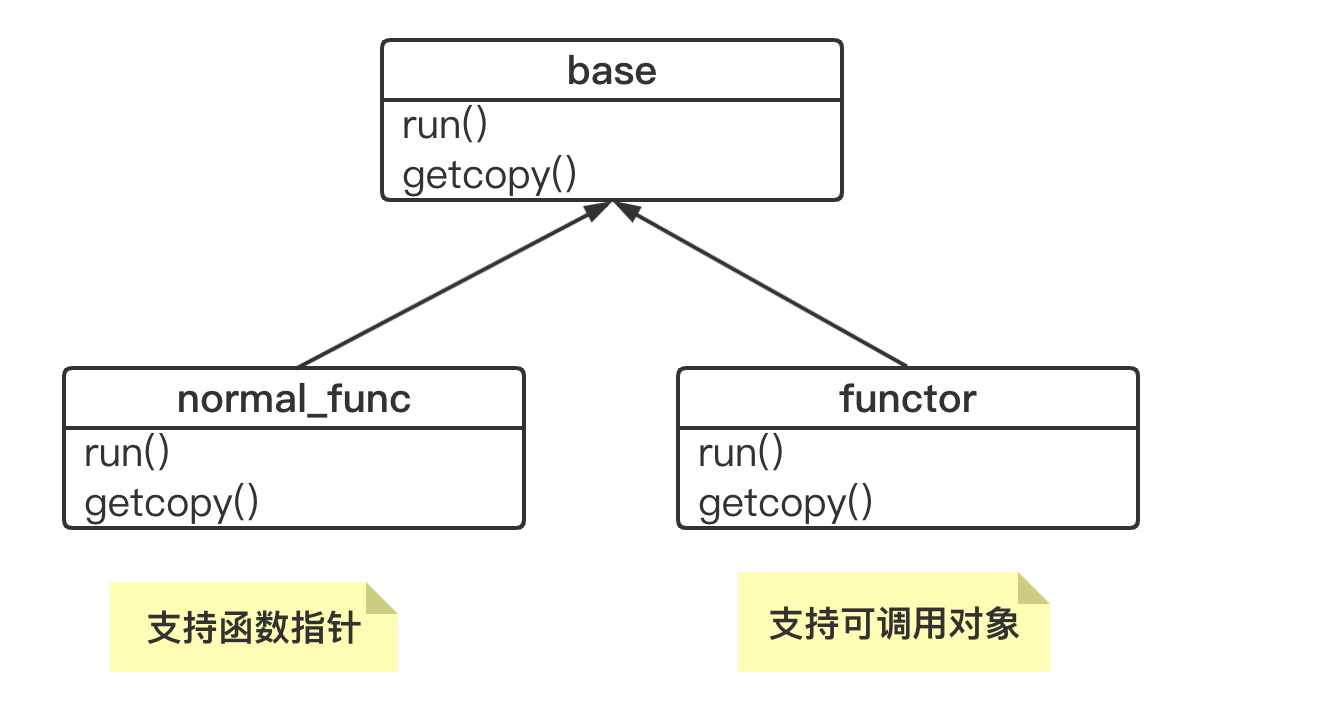 base
run()
getcopy()

normal_func
run()
getcopy()

functor
run()
getcopy()

支持函数指针

支持可调用对象